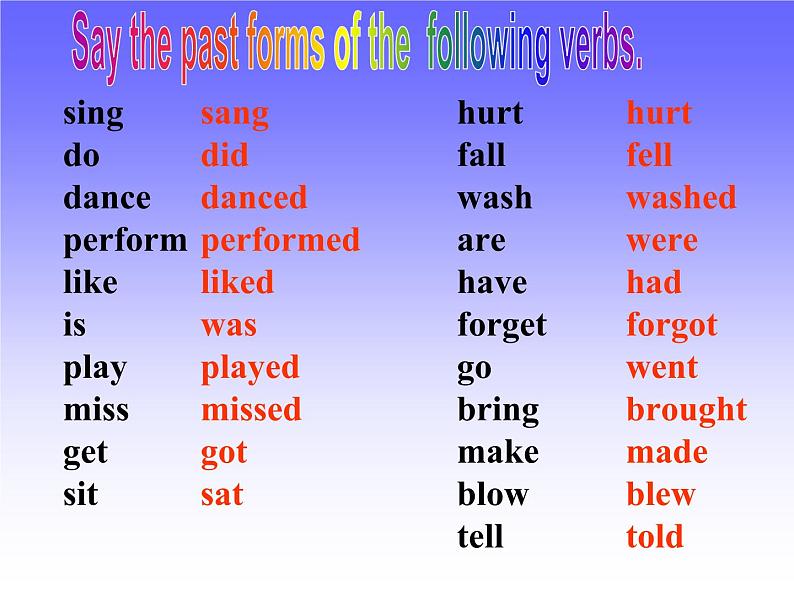 Say the past forms of the following verbs.

sing sang
do did
dance danced
perform performed
like liked
is was
play played
miss missed
get got
sit sat

hurt hurt
fall fell
wash washed
are were
have had
forget forgot
go went
bring brought
make made
blow blew
tell told